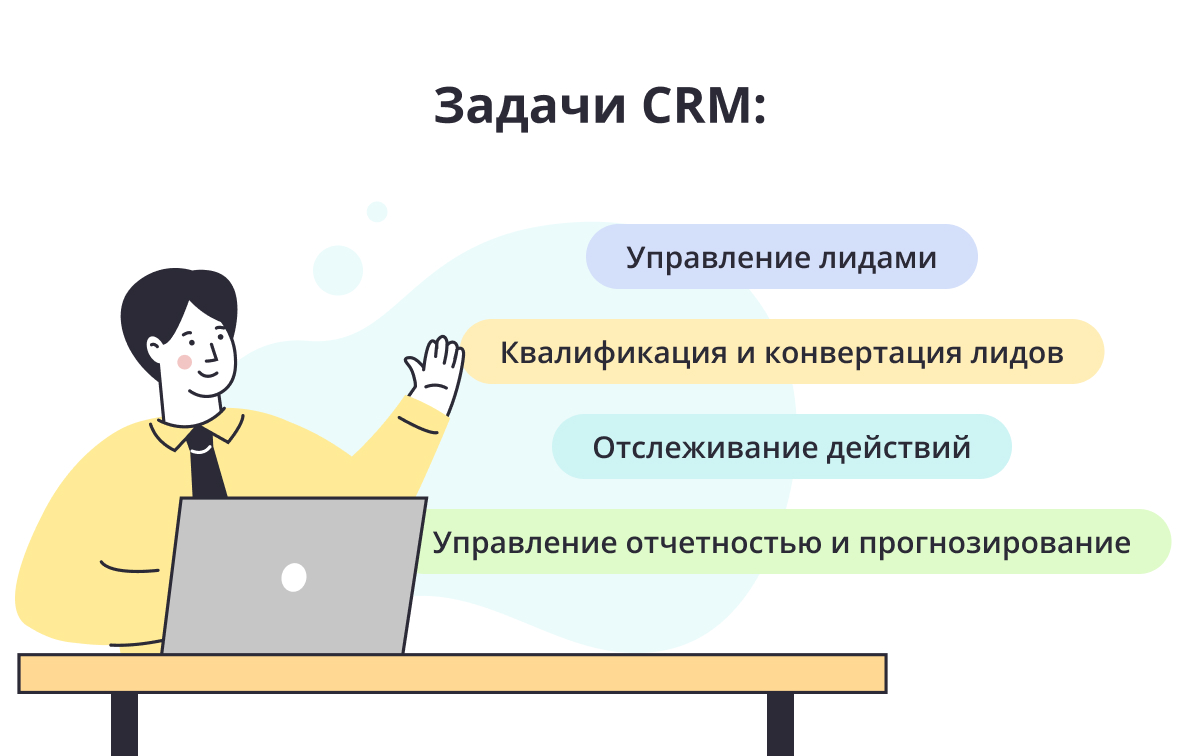 Задачи CRM:

Управление лидами

Квалификация и конвертация лидов

Отслеживание действий

Управление отчетностью и прогнозирование